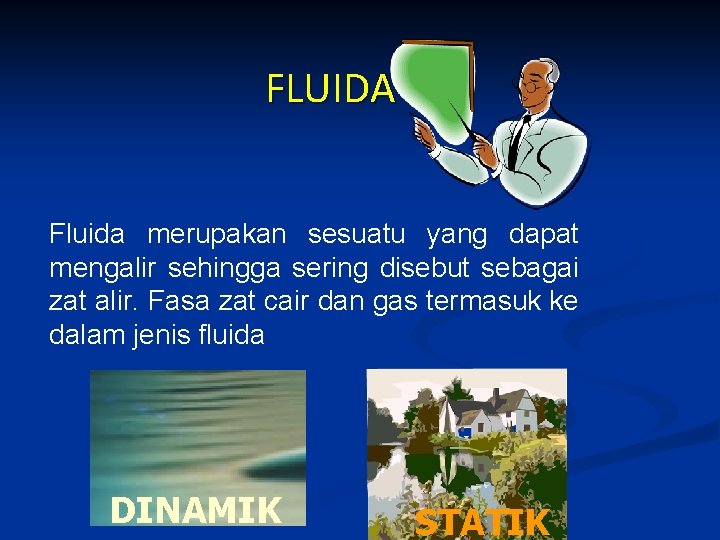 FLUIDA

Fluida merupakan sesuatu yang dapat mengalir sehingga sering disebut sebagai zat alir. Fasa zat cair dan gas termasuk ke dalam jenis fluida

DINAMIK

STATIK